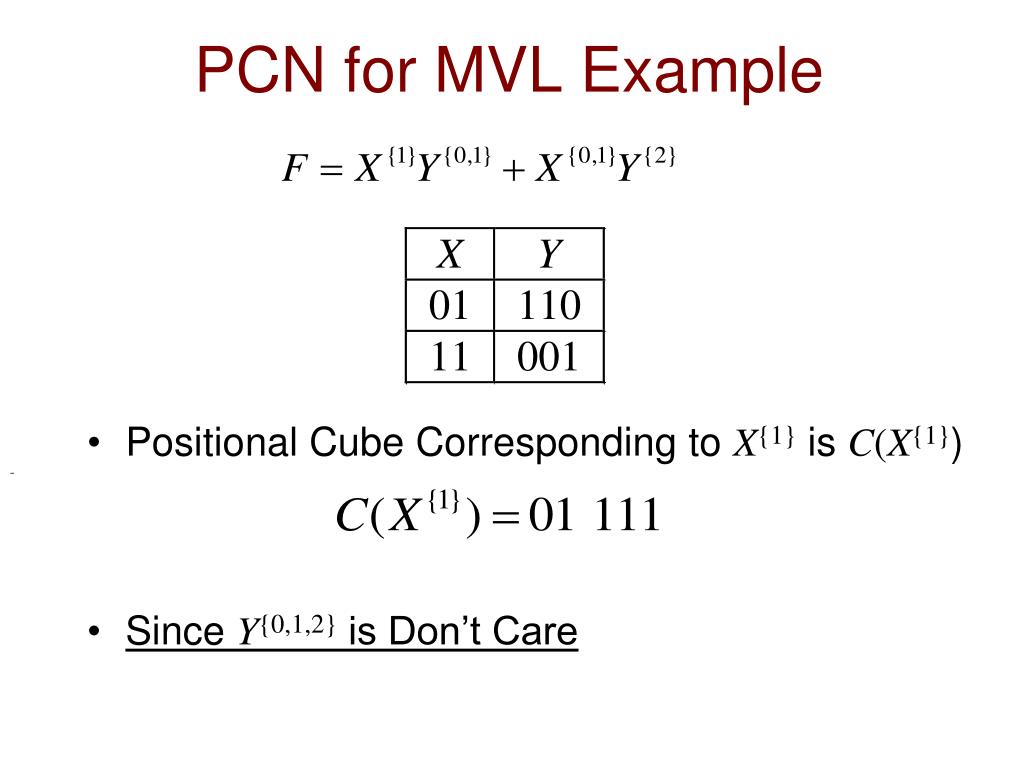 PCN for MVL Example

$F = X^{\{1\}}Y^{\{0,1\}} + X^{\{0,1\}}Y^{\{2\}}$

| $X$ | $Y$ |
|---|---|
| 01 | 110 |
| 11 | 001 |

• Positional Cube Corresponding to $X^{\{1\}}$ is $C(X^{\{1\}})$

$C(X^{\{1\}}) = 01\ 111$

• Since $Y^{\{0,1,2\}}$ is Don't Care